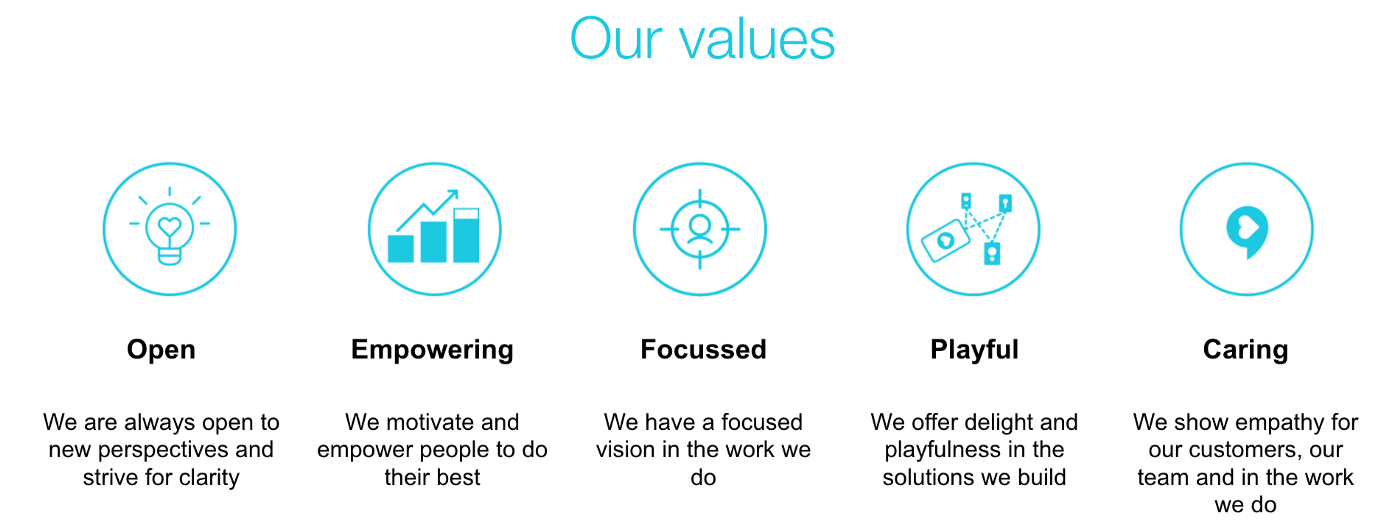 Our values

Open

We are always open to new perspectives and strive for clarity

Empowering

We motivate and empower people to do their best

Focussed

We have a focused vision in the work we do

Playful

We offer delight and playfulness in the solutions we build

Caring

We show empathy for our customers, our team and in the work we do